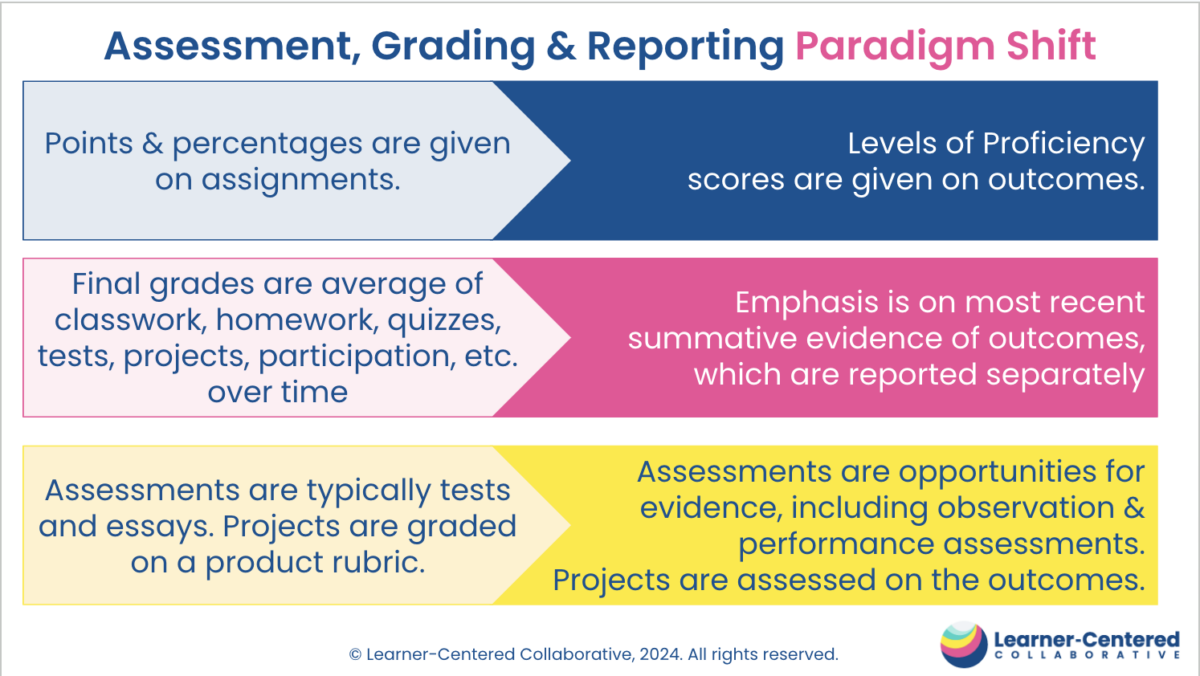 Assessment, Grading & Reporting Paradigm Shift

Points & percentages are given on assignments.

Levels of Proficiency scores are given on outcomes.

Final grades are average of classwork, homework, quizzes, tests, projects, participation, etc. over time

Emphasis is on most recent summative evidence of outcomes, which are reported separately

Assessments are typically tests and essays. Projects are graded on a product rubric.

Assessments are opportunities for evidence, including observation & performance assessments. Projects are assessed on the outcomes.

© Learner-Centered Collaborative, 2024. All rights reserved.

Learner-Centered COLLABORATIVE